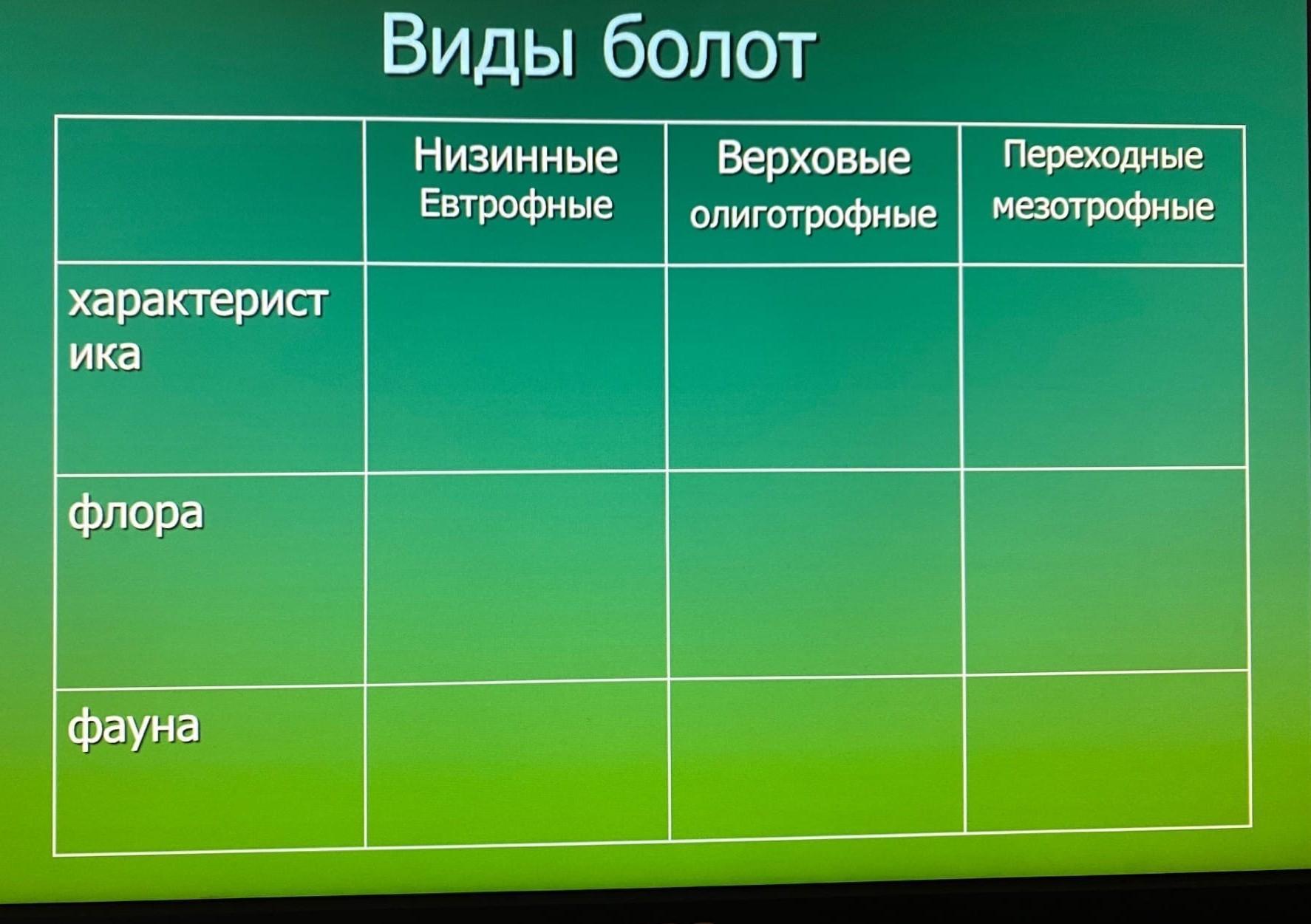 Виды болот

| | Низинные Евтрофные | Верховые олиготрофные | Переходные мезотрофные |
|---|---|---|---|
| характеристика | | | |
| флора | | | |
| фауна | | | |